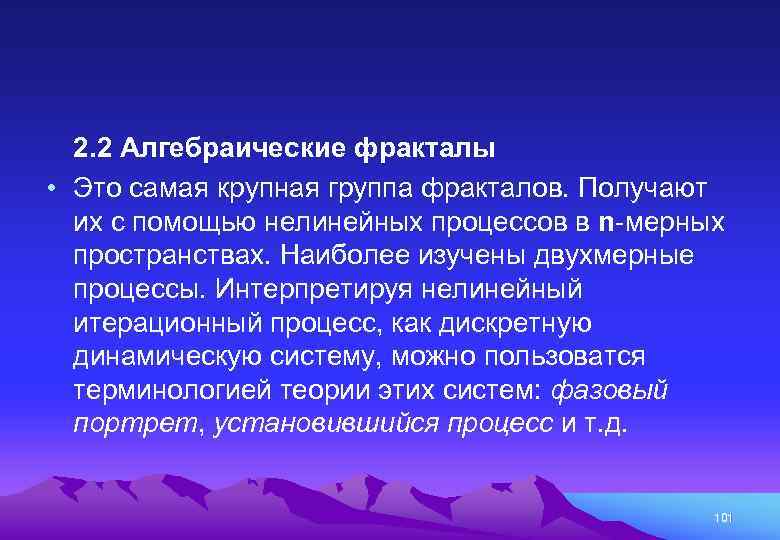 2.2 Алгебраические фракталы

• Это самая крупная группа фракталов. Получают их с помощью нелинейных процессов в n-мерных пространствах. Наиболее изучены двухмерные процессы. Интерпретируя нелинейный итерационный процесс, как дискретную динамическую систему, можно пользоватся терминологией теории этих систем: фазовый портрет, установившийся процесс и т.д.

101